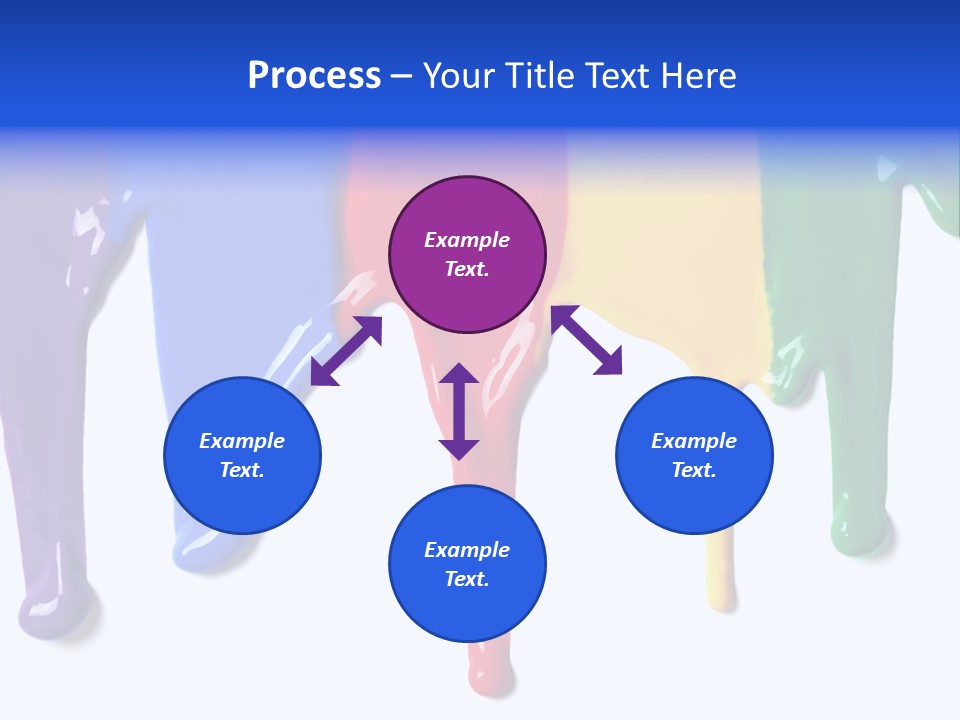 Process – Your Title Text Here

Example Text.

Example Text.

Example Text.

Example Text.